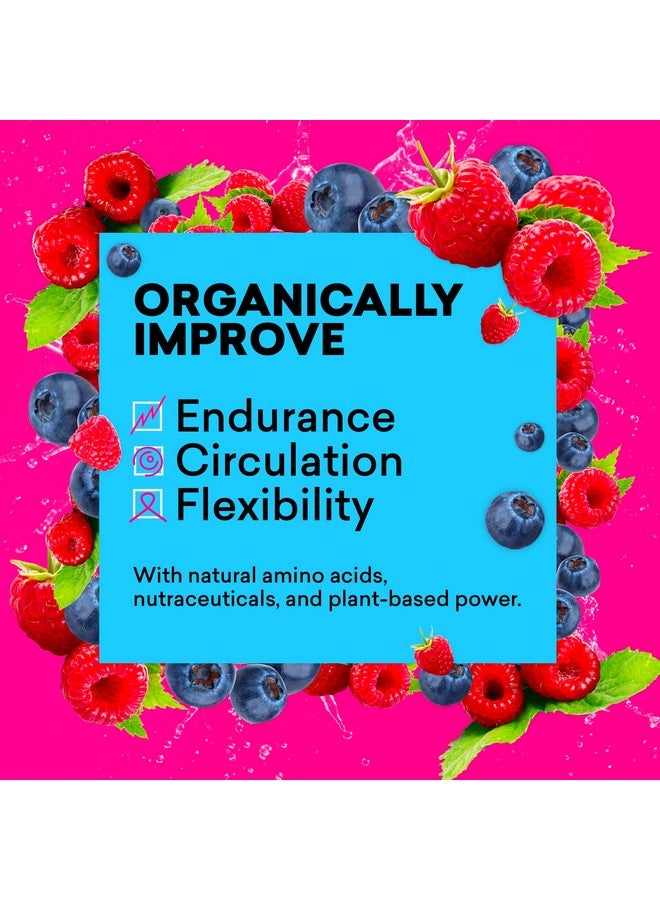 ORGANICALLY IMPROVE

Endurance
Circulation
Flexibility

With natural amino acids, nutraceuticals, and plant-based power.